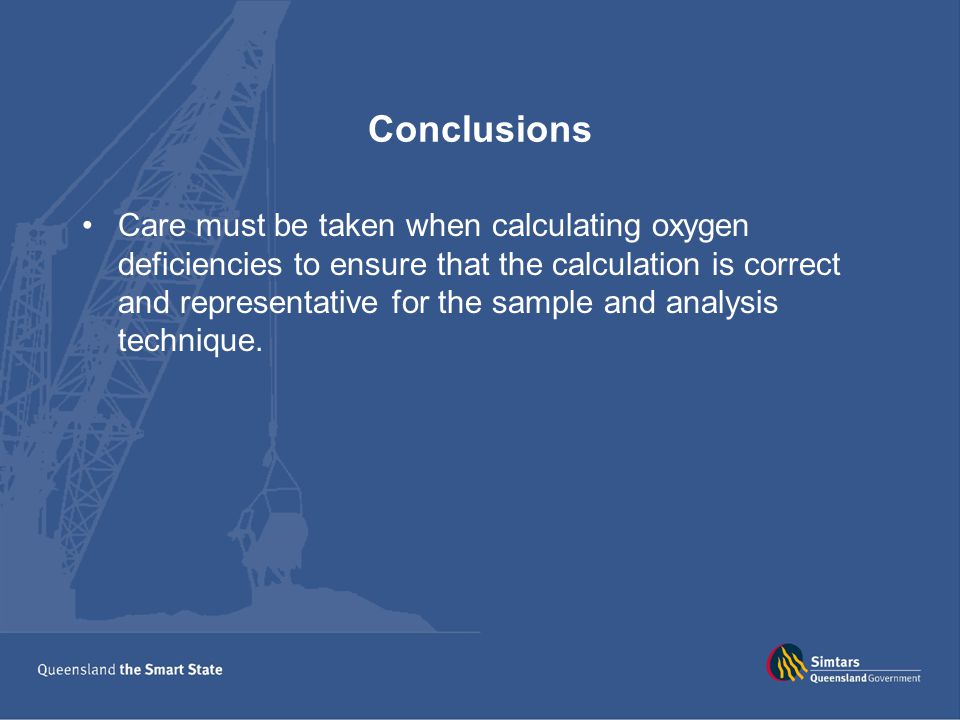 Conclusions

• Care must be taken when calculating oxygen deficiencies to ensure that the calculation is correct and representative for the sample and analysis technique.

Queensland the Smart State

Simtars
Queensland Government